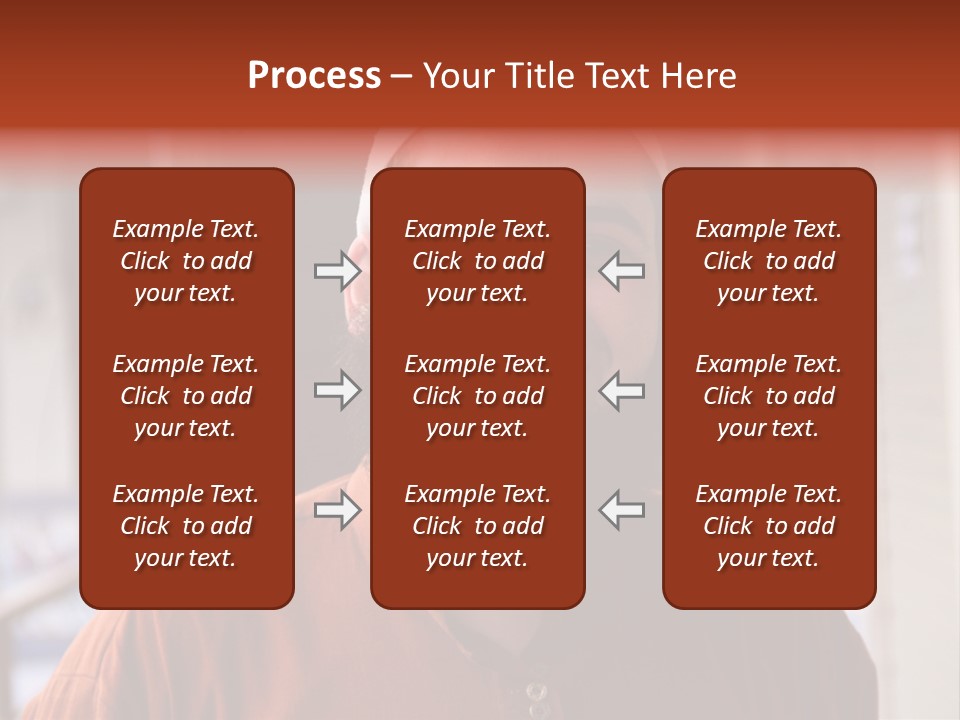 Process – Your Title Text Here

Example Text. Click to add your text.

Example Text. Click to add your text.

Example Text. Click to add your text.

Example Text. Click to add your text.

Example Text. Click to add your text.

Example Text. Click to add your text.

Example Text. Click to add your text.

Example Text. Click to add your text.

Example Text. Click to add your text.